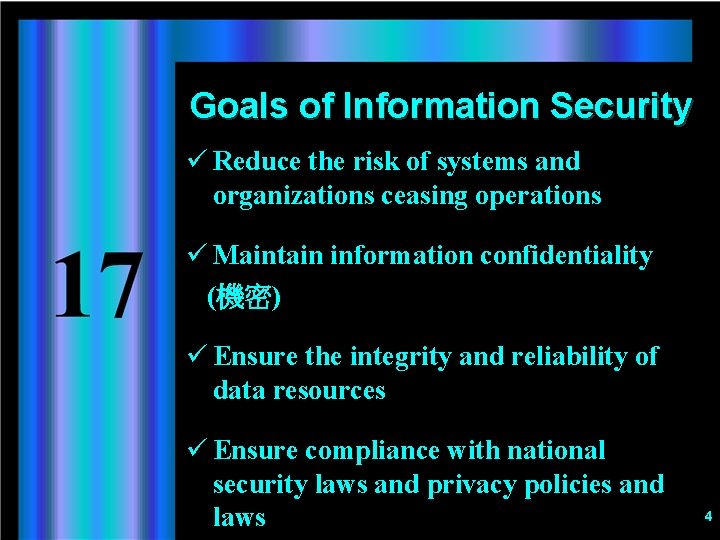 17

Goals of Information Security

✓ Reduce the risk of systems and organizations ceasing operations

✓ Maintain information confidentiality (機密)

✓ Ensure the integrity and reliability of data resources

✓ Ensure compliance with national security laws and privacy policies and laws

4